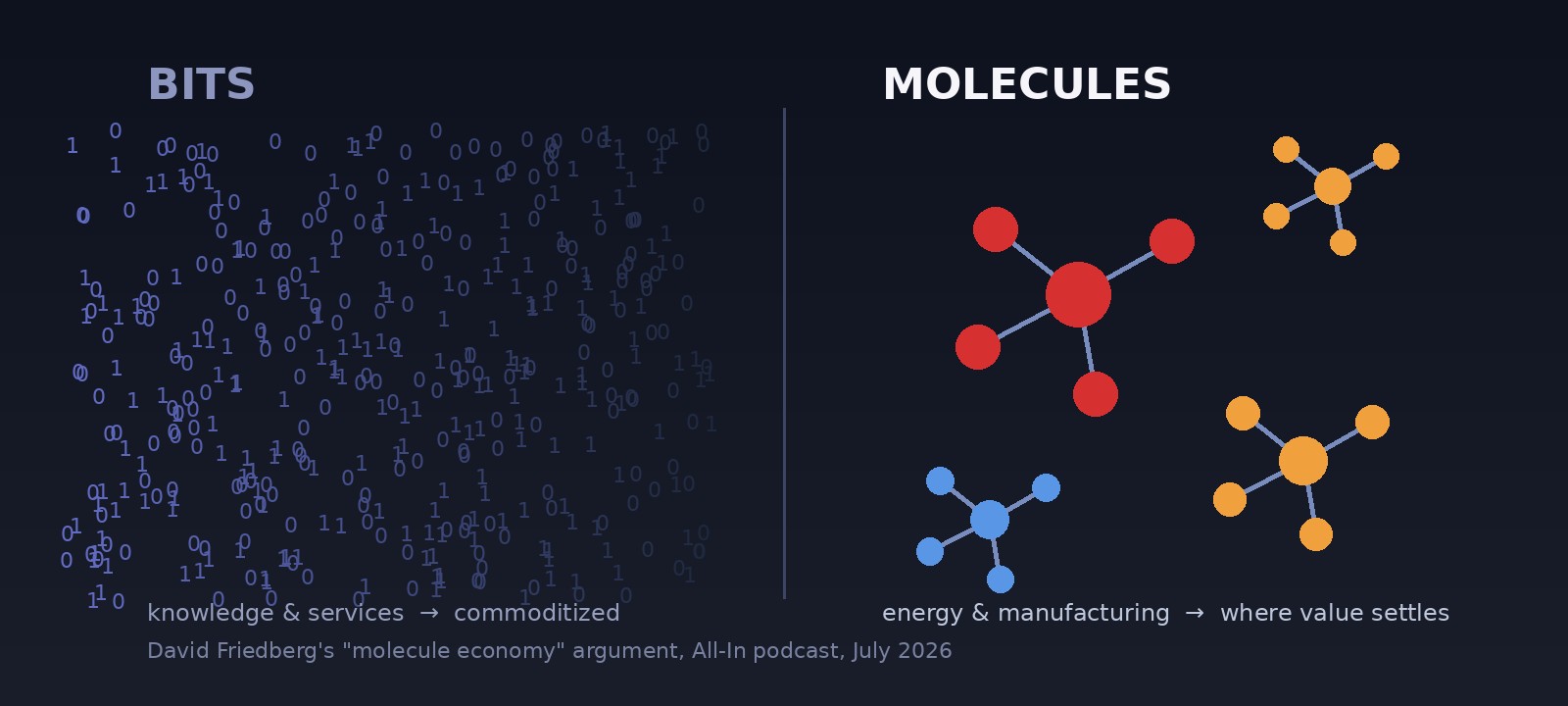 BITS

MOLECULES

knowledge & services → commoditized

energy & manufacturing → where value settles

David Friedberg's "molecule economy" argument, All-In podcast, July 2026